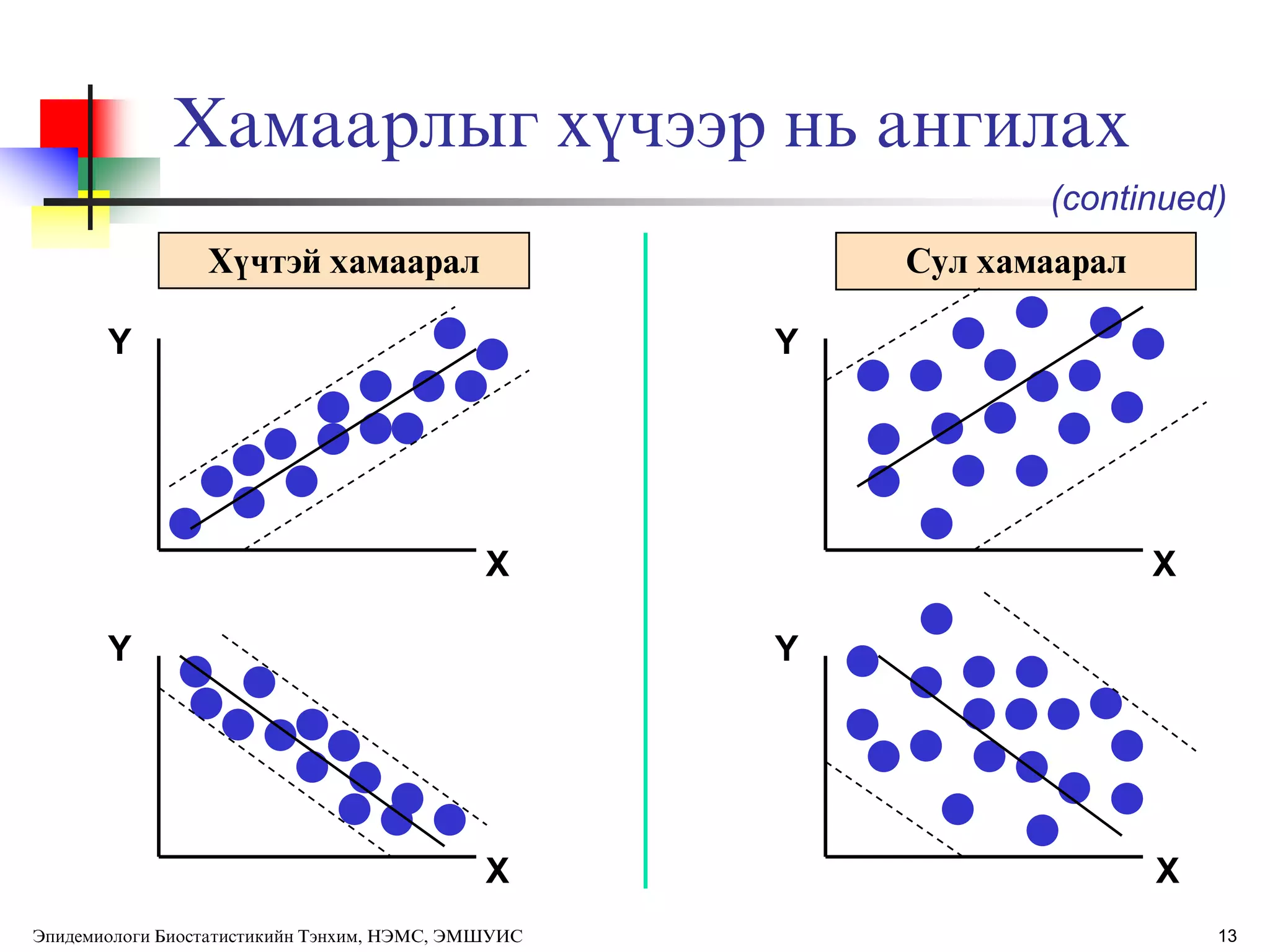 Хамаарлыг хүчээр нь ангилах

(continued)

Хүчтэй хамаарал

Y

X

Y

X

Сул хамаарал

Y

X

Y

X

Эпидемиологи Биостатистикийн Тэнхим, НЭМС, ЭМШУИС

13